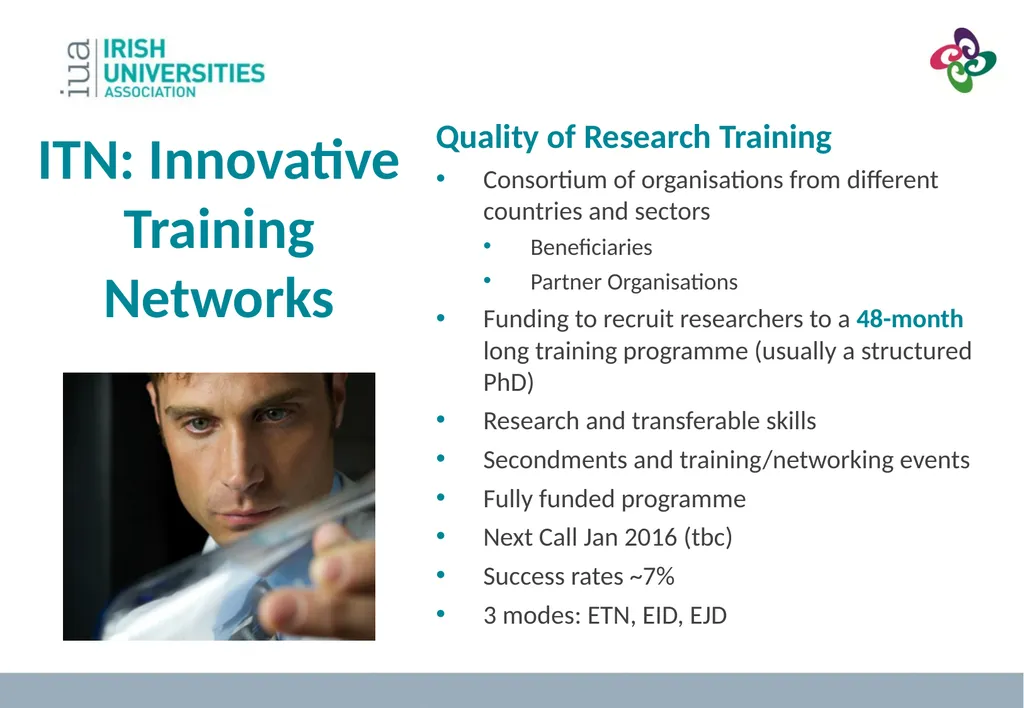 iua IRISH UNIVERSITIES ASSOCIATION

ITN: Innovative Training Networks

Quality of Research Training

• Consortium of organisations from different countries and sectors
• Beneficiaries
• Partner Organisations
• Funding to recruit researchers to a 48-month long training programme (usually a structured PhD)
• Research and transferable skills
• Secondments and training/networking events
• Fully funded programme
• Next Call Jan 2016 (tbc)
• Success rates ~7%
• 3 modes: ETN, EID, EJD